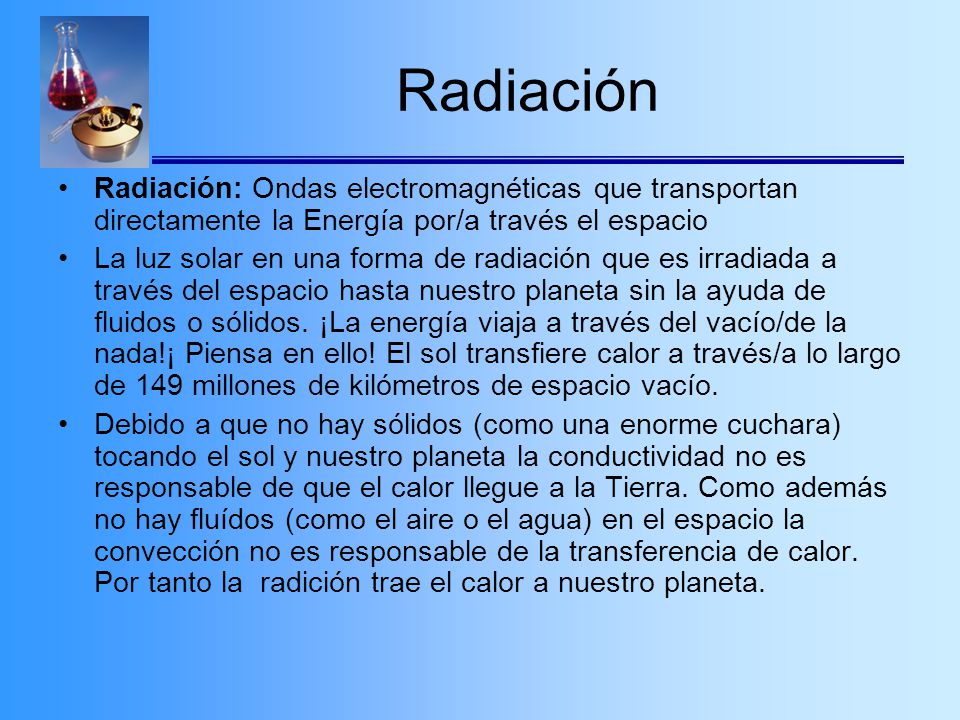 Radiación

• **Radiación:** Ondas electromagnéticas que transportan directamente la Energía por/a través el espacio

• La luz solar en una forma de radiación que es irradiada a través del espacio hasta nuestro planeta sin la ayuda de fluidos o sólidos. ¡La energía viaja a través del vacío/de la nada!¡ Piensa en ello! El sol transfiere calor a través/a lo largo de 149 millones de kilómetros de espacio vacío.

• Debido a que no hay sólidos (como una enorme cuchara) tocando el sol y nuestro planeta la conductividad no es responsable de que el calor llegue a la Tierra. Como además no hay fluídos (como el aire o el agua) en el espacio la convección no es responsable de la transferencia de calor. Por tanto la radición trae el calor a nuestro planeta.